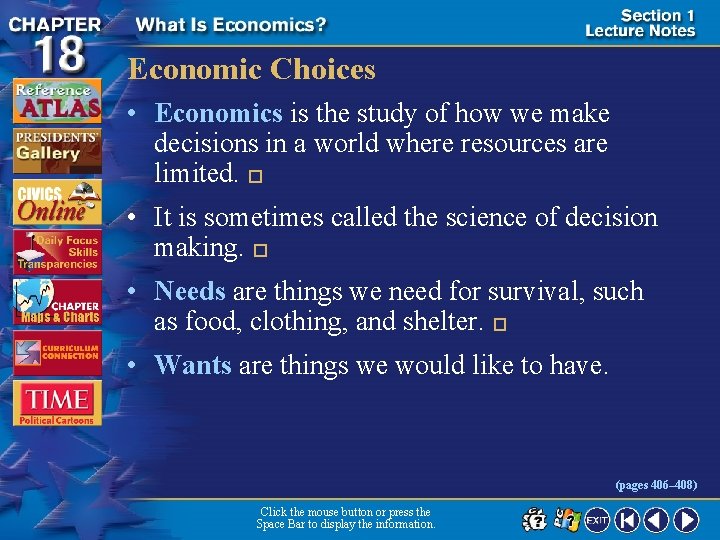 CHAPTER 18

What Is Economics?

Section 1 Lecture Notes

Reference ATLAS

PRESIDENTS' Gallery

CIVICS Online

Daily Focus Skills Transparencies

CHAPTER Maps & Charts

CURRICULUM CONNECTION

TIME Political Cartoons

Economic Choices

• Economics is the study of how we make decisions in a world where resources are limited.

• It is sometimes called the science of decision making.

• Needs are things we need for survival, such as food, clothing, and shelter.

• Wants are things we would like to have.

(pages 406–408)

Click the mouse button or press the Space Bar to display the information.

EXIT